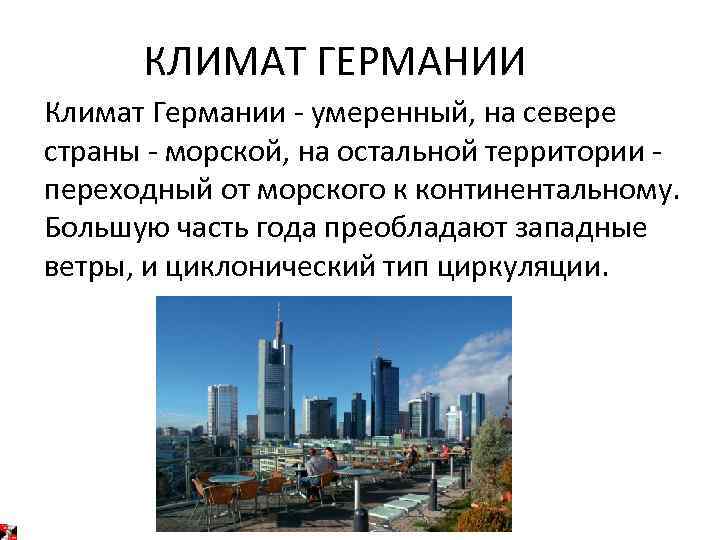 КЛИМАТ ГЕРМАНИИ

Климат Германии - умеренный, на севере страны - морской, на остальной территории - переходный от морского к континентальному. Большую часть года преобладают западные ветры, и циклонический тип циркуляции.